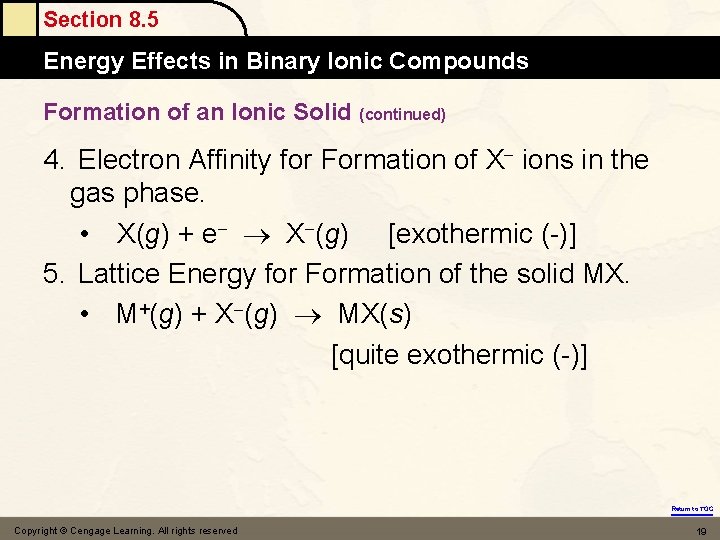 Section 8.5

Energy Effects in Binary Ionic Compounds

Formation of an Ionic Solid (continued)

4. Electron Affinity for Formation of $X^-$ ions in the gas phase.

• $X(g) + e^- \rightarrow X^-(g)$ [exothermic (-)]

5. Lattice Energy for Formation of the solid MX.

• $M^+(g) + X^-(g) \rightarrow MX(s)$

[quite exothermic (-)]

Return to TOC

Copyright © Cengage Learning. All rights reserved

19